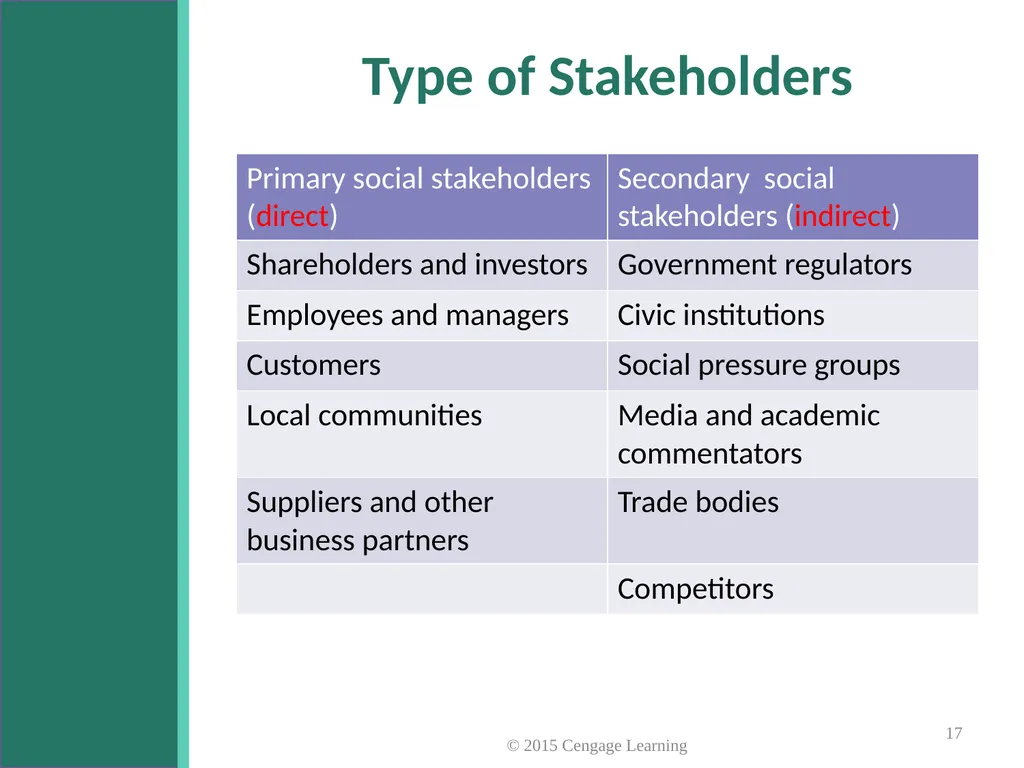 Type of Stakeholders

| Primary social stakeholders (direct) | Secondary social stakeholders (indirect) |
|---|---|
| Shareholders and investors | Government regulators |
| Employees and managers | Civic institutions |
| Customers | Social pressure groups |
| Local communities | Media and academic commentators |
| Suppliers and other business partners | Trade bodies |
| | Competitors |

© 2015 Cengage Learning

17